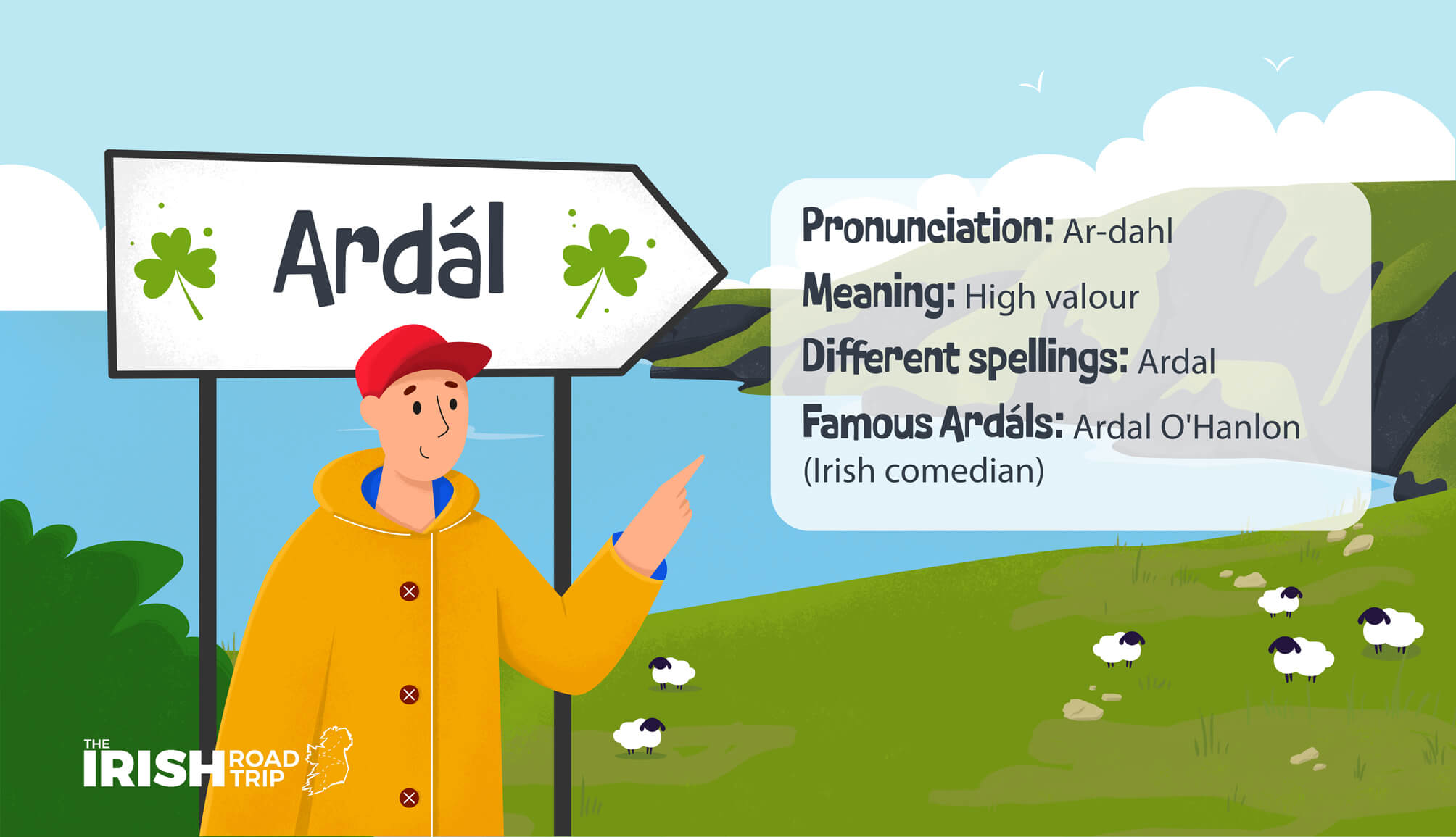 Ardál

Pronunciation: Ar-dahl

Meaning: High valour

Different spellings: Ardal

Famous Ardáls: Ardal O'Hanlon (Irish comedian)

THE IRISH ROAD TRIP